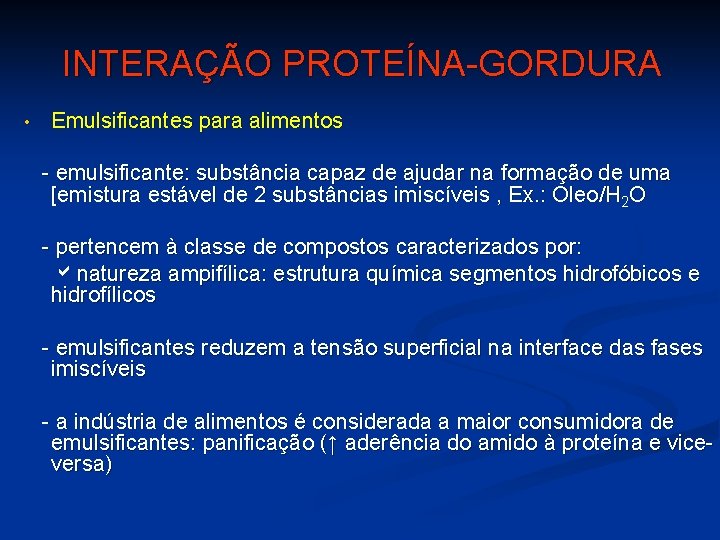 INTERAÇÃO PROTEÍNA-GORDURA

• Emulsificantes para alimentos

- emulsificante: substância capaz de ajudar na formação de uma [emistura estável de 2 substâncias imiscíveis , Ex.: Óleo/$H_2O$

- pertencem à classe de compostos caracterizados por:
✔ natureza ampifílica: estrutura química segmentos hidrofóbicos e hidrofílicos

- emulsificantes reduzem a tensão superficial na interface das fases imiscíveis

- a indústria de alimentos é considerada a maior consumidora de emulsificantes: panificação (↑ aderência do amido à proteína e vice-versa)